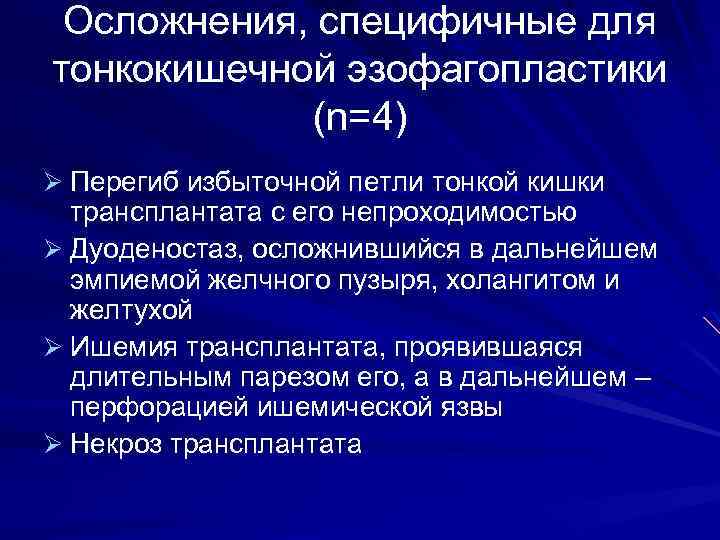 Осложнения, специфичные для тонкокишечной эзофагопластики (n=4)

➢ Перегиб избыточной петли тонкой кишки трансплантата с его непроходимостью

➢ Дуоденостаз, осложнившийся в дальнейшем эмпиемой желчного пузыря, холангитом и желтухой

➢ Ишемия трансплантата, проявившаяся длительным парезом его, а в дальнейшем – перфорацией ишемической язвы

➢ Некроз трансплантата